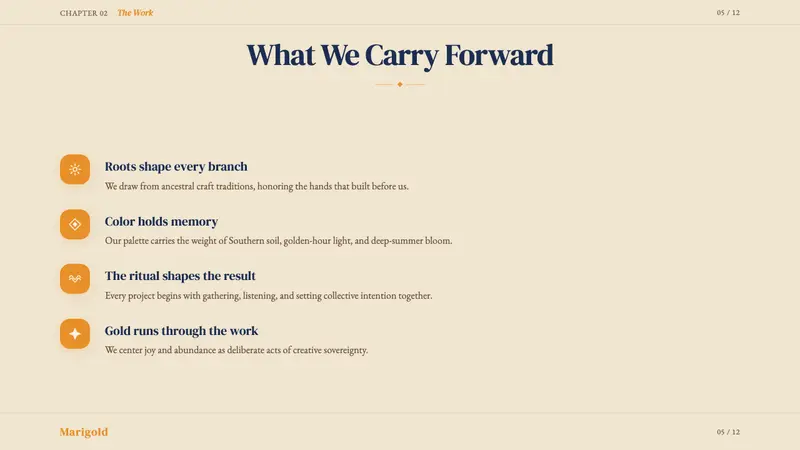 CHAPTER 02 The Work

05 / 12

What We Carry Forward

Roots shape every branch

We draw from ancestral craft traditions, honoring the hands that built before us.

Color holds memory

Our palette carries the weight of Southern soil, golden-hour light, and deep-summer bloom.

The ritual shapes the result

Every project begins with gathering, listening, and setting collective intention together.

Gold runs through the work

We center joy and abundance as deliberate acts of creative sovereignty.

Marigold

05 / 12